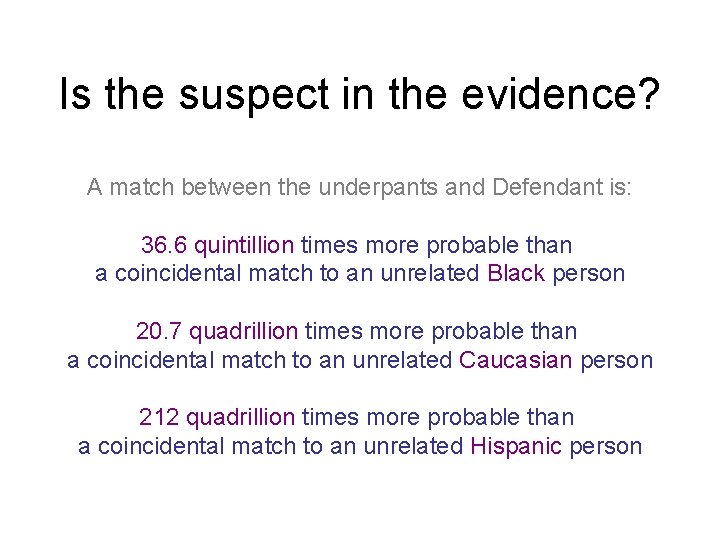 Is the suspect in the evidence?

A match between the underpants and Defendant is:

36.6 quintillion times more probable than a coincidental match to an unrelated Black person

20.7 quadrillion times more probable than a coincidental match to an unrelated Caucasian person

212 quadrillion times more probable than a coincidental match to an unrelated Hispanic person